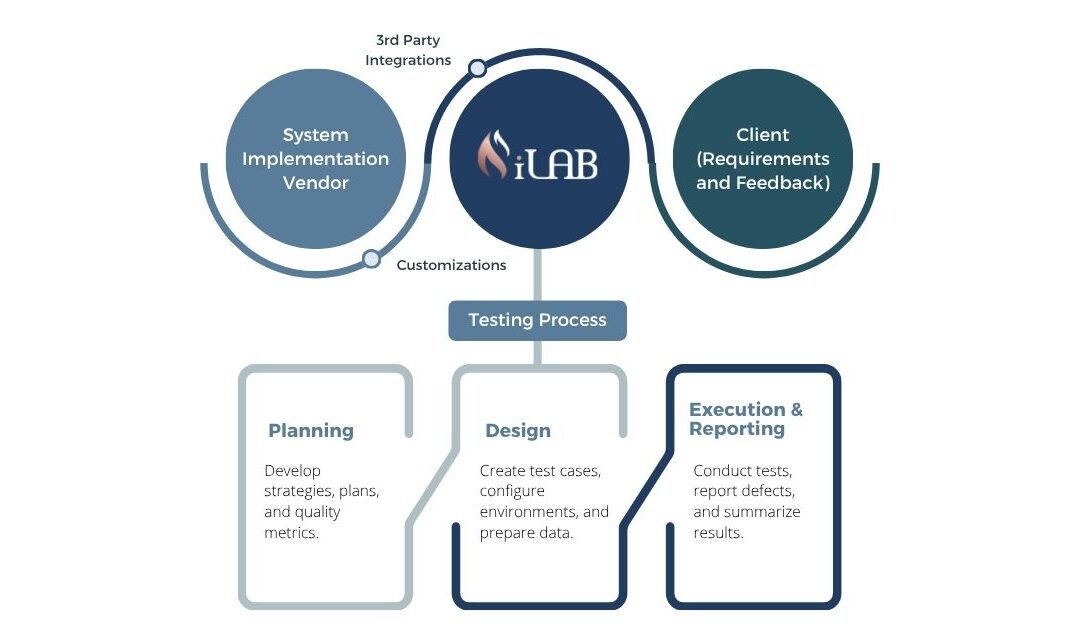 3rd Party Integrations

System Implementation Vendor

iLAB

Client (Requirements and Feedback)

Customizations

Testing Process

Planning

Develop strategies, plans, and quality metrics.

Design

Create test cases, configure environments, and prepare data.

Execution & Reporting

Conduct tests, report defects, and summarize results.